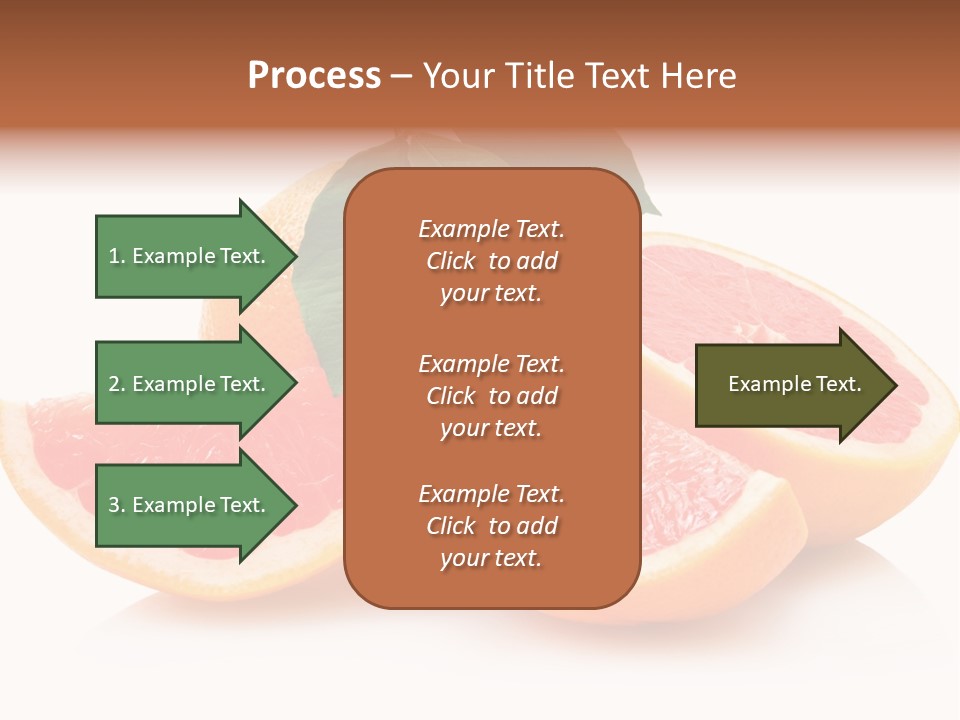 Process – Your Title Text Here

1. Example Text.

2. Example Text.

3. Example Text.

Example Text. Click to add your text.

Example Text. Click to add your text.

Example Text. Click to add your text.

Example Text.